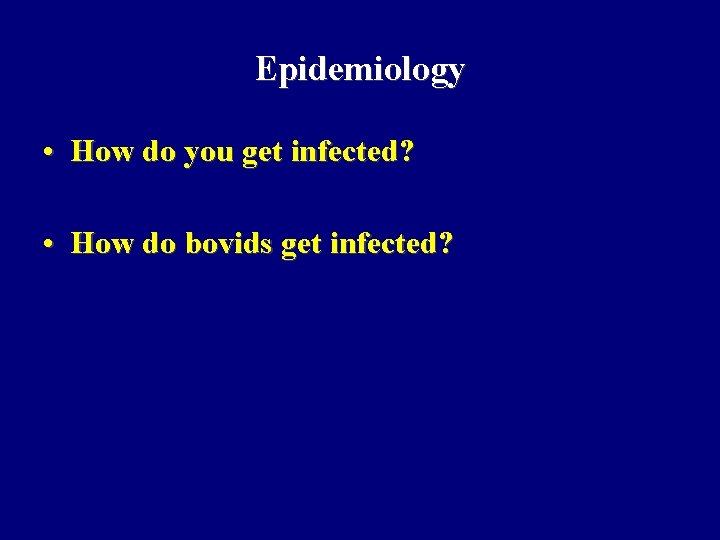 Epidemiology

• How do you get infected?

• How do bovids get infected?